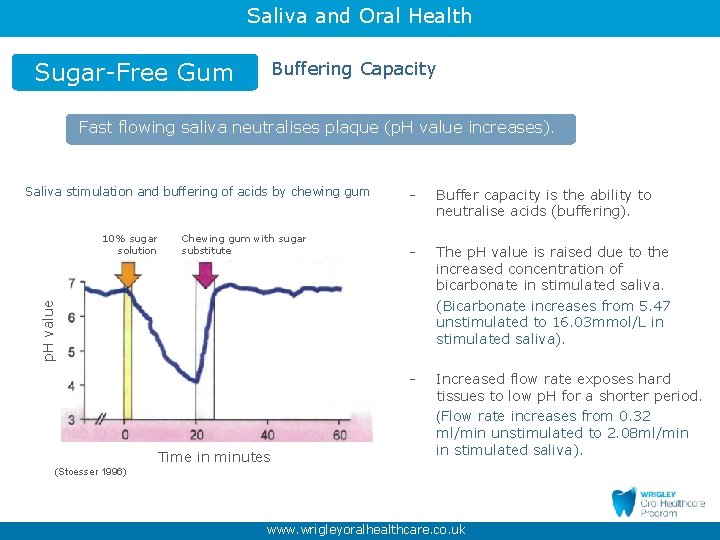 Saliva and Oral Health

Sugar-Free Gum

Buffering Capacity

Fast flowing saliva neutralises plaque (pH value increases).

Saliva stimulation and buffering of acids by chewing gum

10% sugar solution

Chewing gum with sugar substitute

pH value

7
6
5
4
3

0
20
40
60

Time in minutes

(Stoesser 1996)

- Buffer capacity is the ability to neutralise acids (buffering).

- The pH value is raised due to the increased concentration of bicarbonate in stimulated saliva.

(Bicarbonate increases from 5.47 unstimulated to 16.03mmol/L in stimulated saliva).

- Increased flow rate exposes hard tissues to low pH for a shorter period.

(Flow rate increases from 0.32 ml/min unstimulated to 2.08ml/min in stimulated saliva).

WRIGLEY
Oral Healthcare
Program

www.wrigleyoralhealthcare.co.uk